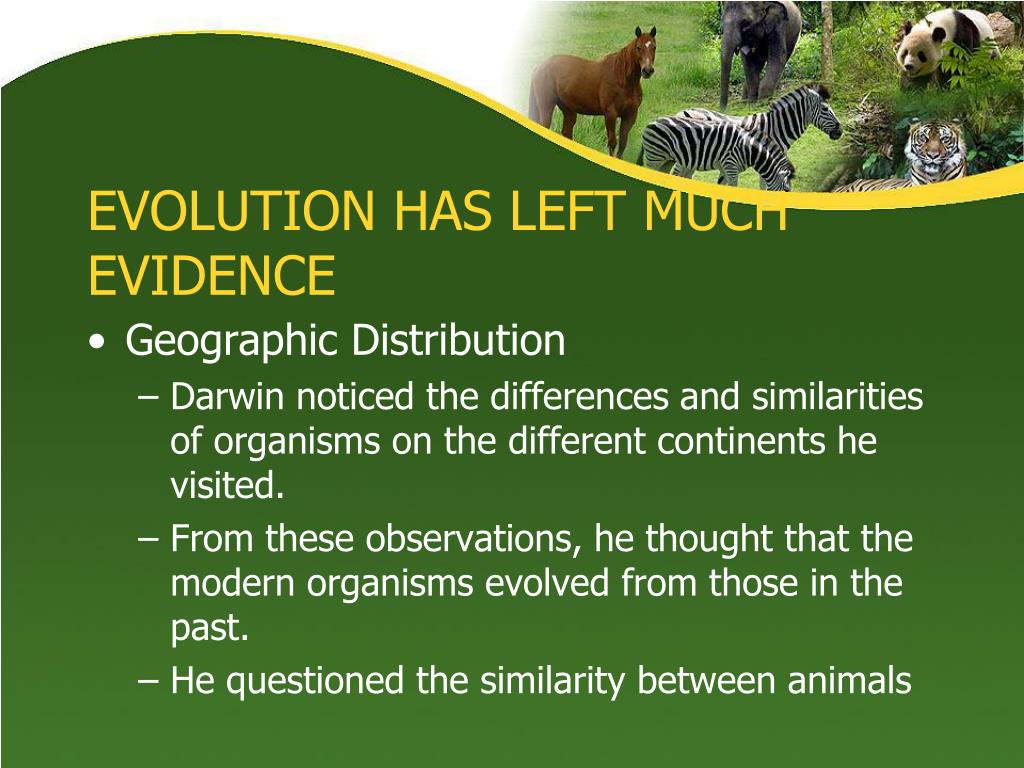 EVOLUTION HAS LEFT MUCH EVIDENCE

• Geographic Distribution

– Darwin noticed the differences and similarities of organisms on the different continents he visited.

– From these observations, he thought that the modern organisms evolved from those in the past.

– He questioned the similarity between animals